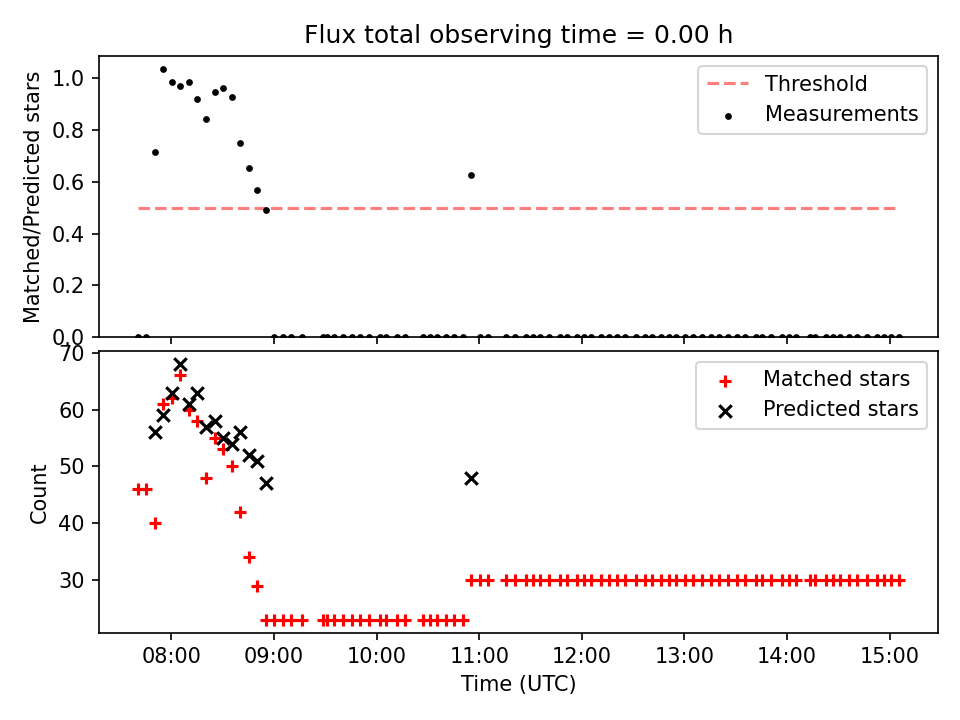 Flux total observing time = 0.00 h

Matched/Predicted stars

1.0
0.8
0.6
0.4
0.2
0.0

Threshold
Measurements

Count

70
60
50
40
30

Matched stars
Predicted stars

08:00
09:00
10:00
11:00
12:00
13:00
14:00
15:00

Time (UTC)